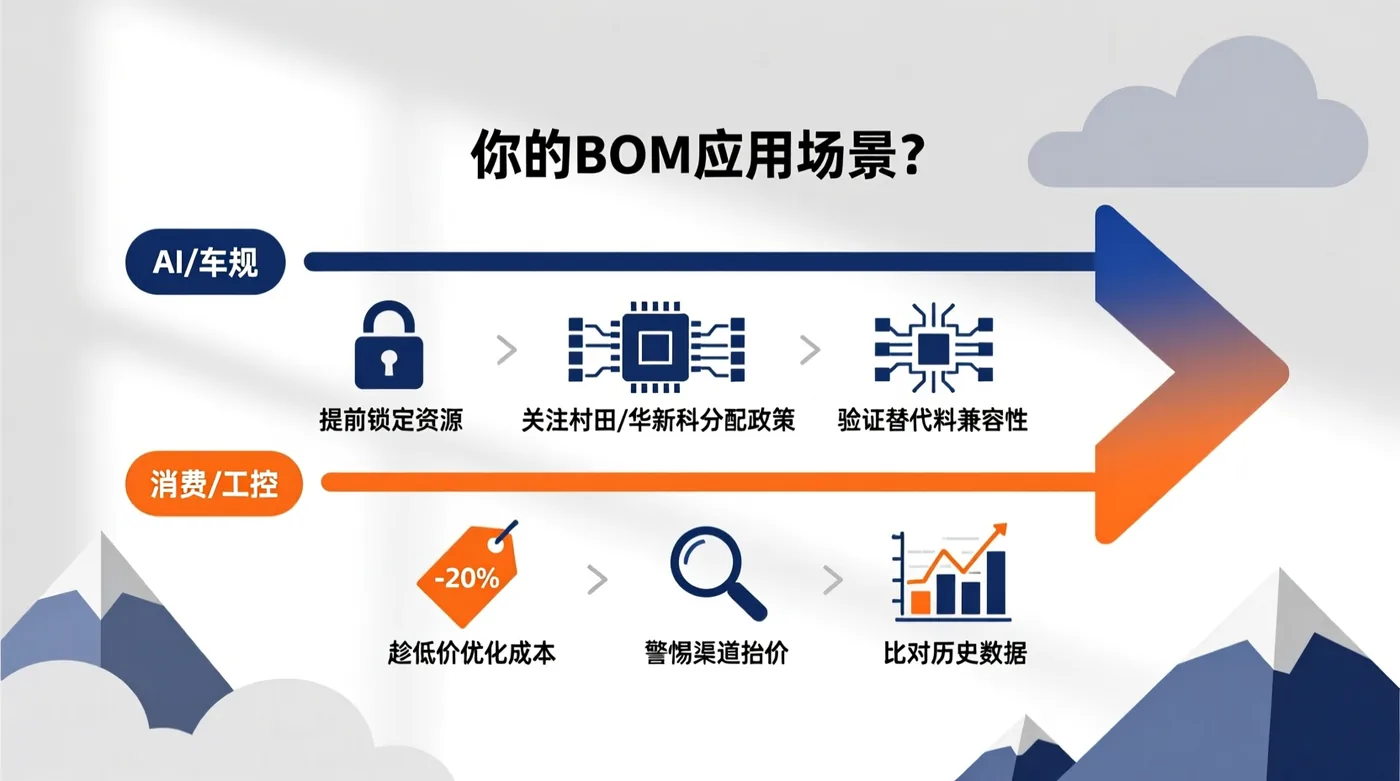 你的BOM应用场景？

AI/车规

提前锁定资源 > 关注村田/华新科分配政策 > 验证替代料兼容性

消费/工控

-20%

趁低价优化成本 > 警惕渠道抬价 > 比对历史数据